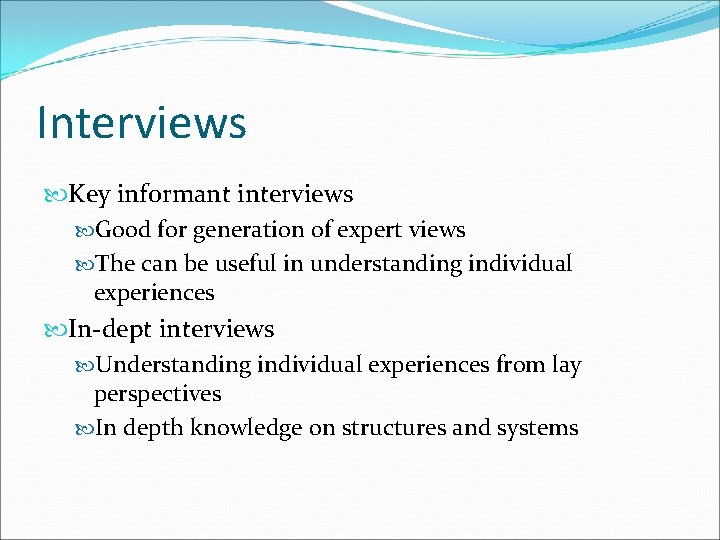 Interviews

Key informant interviews

Good for generation of expert views

The can be useful in understanding individual experiences

In-dept interviews

Understanding individual experiences from lay perspectives

In depth knowledge on structures and systems